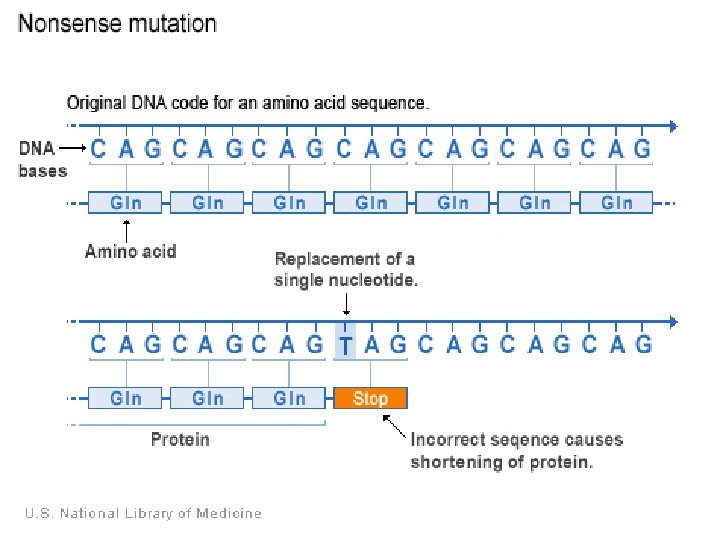 Nonsense mutation

Original DNA code for an amino acid sequence.

DNA bases

C A G C A G C A G C A G C A G C A G C A G

Gln Gln Gln Gln Gln Gln Gln

Amino acid

Replacement of a single nucleotide.

C A G C A G C A G T A G C A G C A G C A G

Gln Gln Gln Stop

Protein

Incorrect seqence causes shortening of protein.

U.S. National Library of Medicine